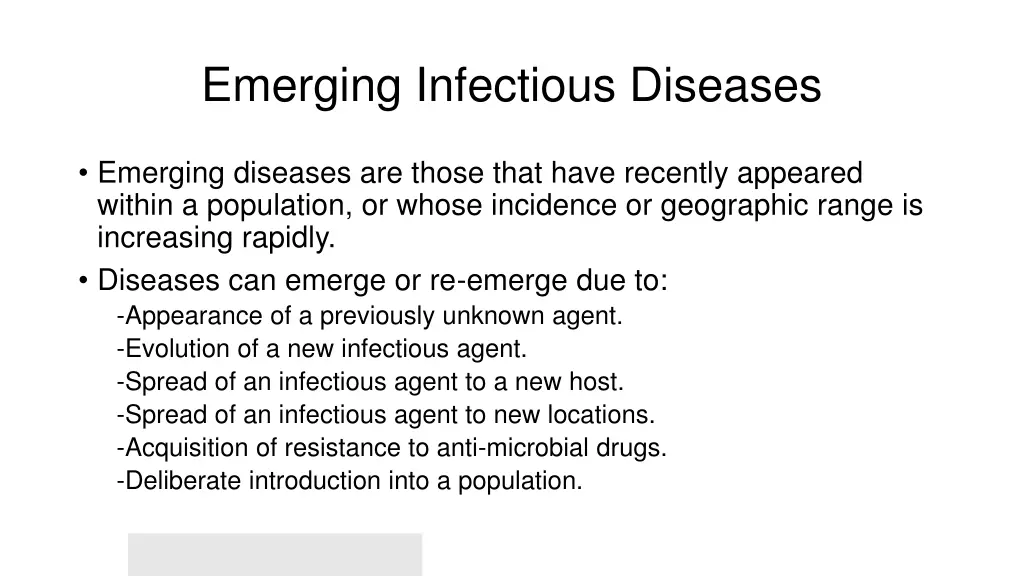 Emerging Infectious Diseases

• Emerging diseases are those that have recently appeared within a population, or whose incidence or geographic range is increasing rapidly.

• Diseases can emerge or re-emerge due to:
-Appearance of a previously unknown agent.
-Evolution of a new infectious agent.
-Spread of an infectious agent to a new host.
-Spread of an infectious agent to new locations.
-Acquisition of resistance to anti-microbial drugs.
-Deliberate introduction into a population.